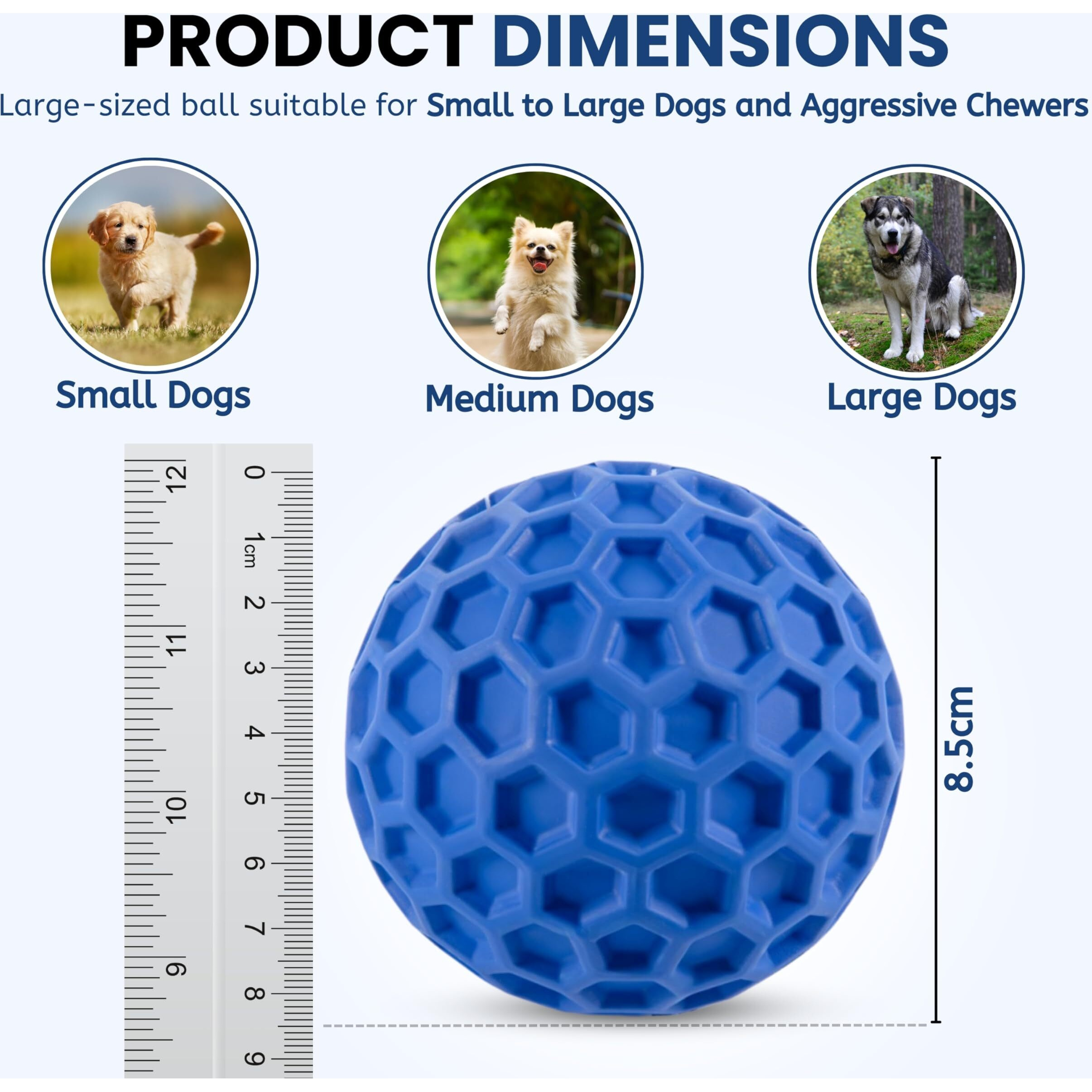 PRODUCT DIMENSIONS

Large-sized ball suitable for Small to Large Dogs and Aggressive Chewers

Small Dogs

Medium Dogs

Large Dogs

12
11
10
9

0
1cm
2
3
4
5
6
7
8
9

8.5cm